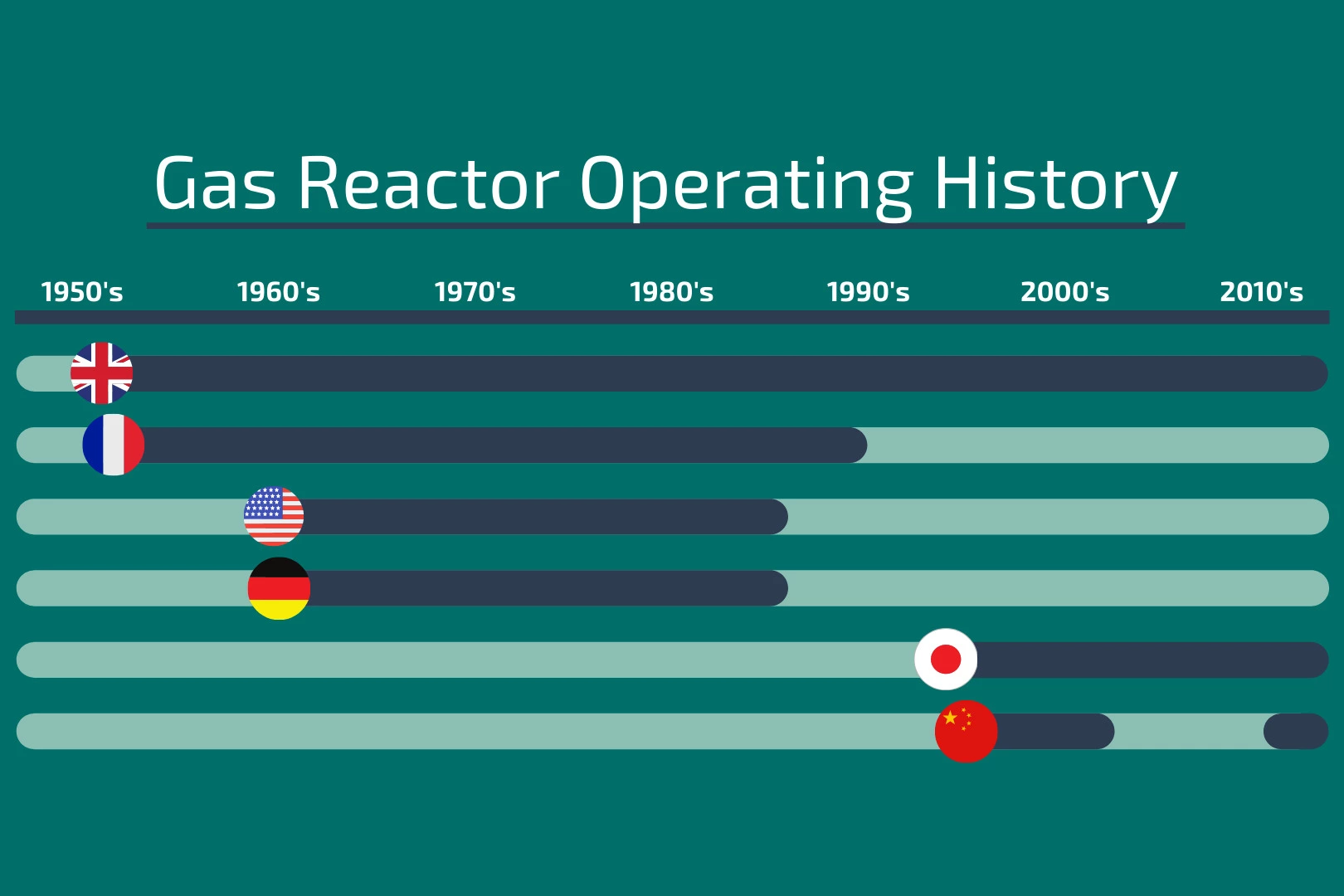 Gas Reactor Operating History

1950's 1960's 1970's 1980's 1990's 2000's 2010's